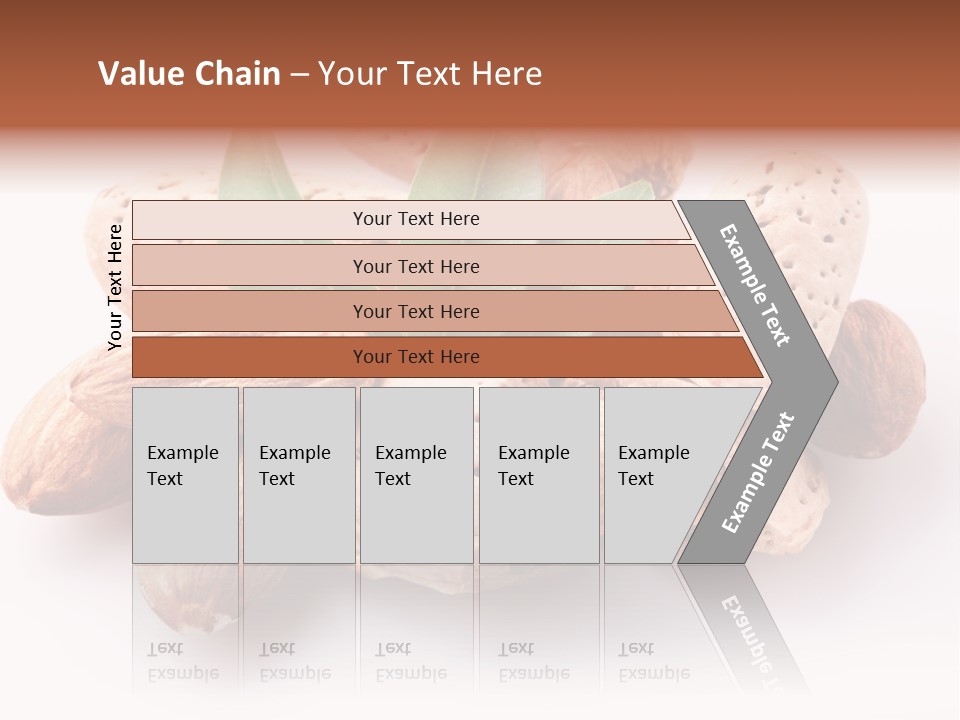 Value Chain – Your Text Here

Your Text Here

Your Text Here

Your Text Here

Your Text Here

Your Text Here

Example Text

Example Text

Example Text

Example Text

Example Text

Example Text

Example Text